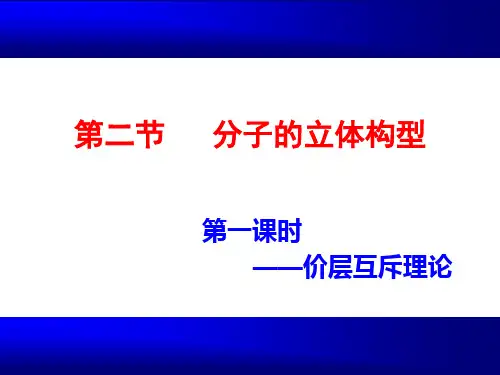 第二节　　分子的立体构型

第一课时

——价层互斥理论